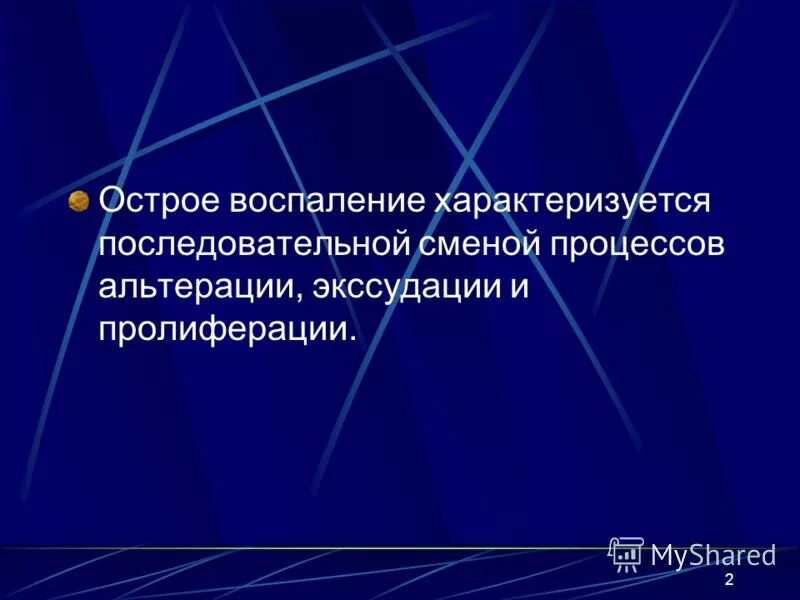 Острое воспаление характеризуется последовательной сменой процессов альтерации, экссудации и пролиферации.

MyShared

2